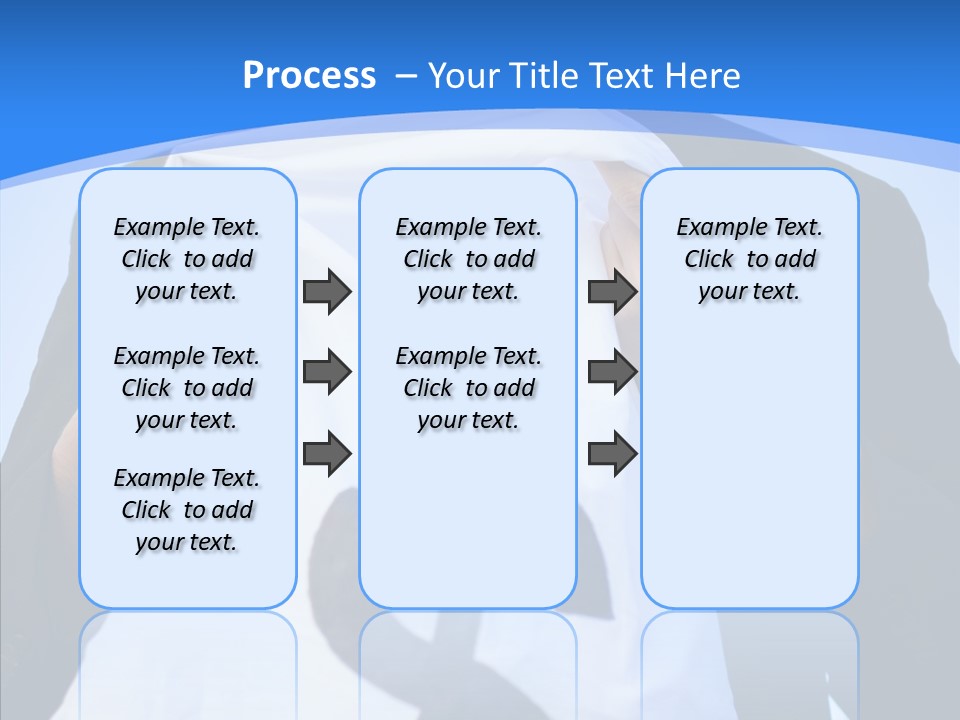 Process – Your Title Text Here

Example Text. Click to add your text.

Example Text. Click to add your text.

Example Text. Click to add your text.

Example Text. Click to add your text.

Example Text. Click to add your text.

Example Text. Click to add your text.